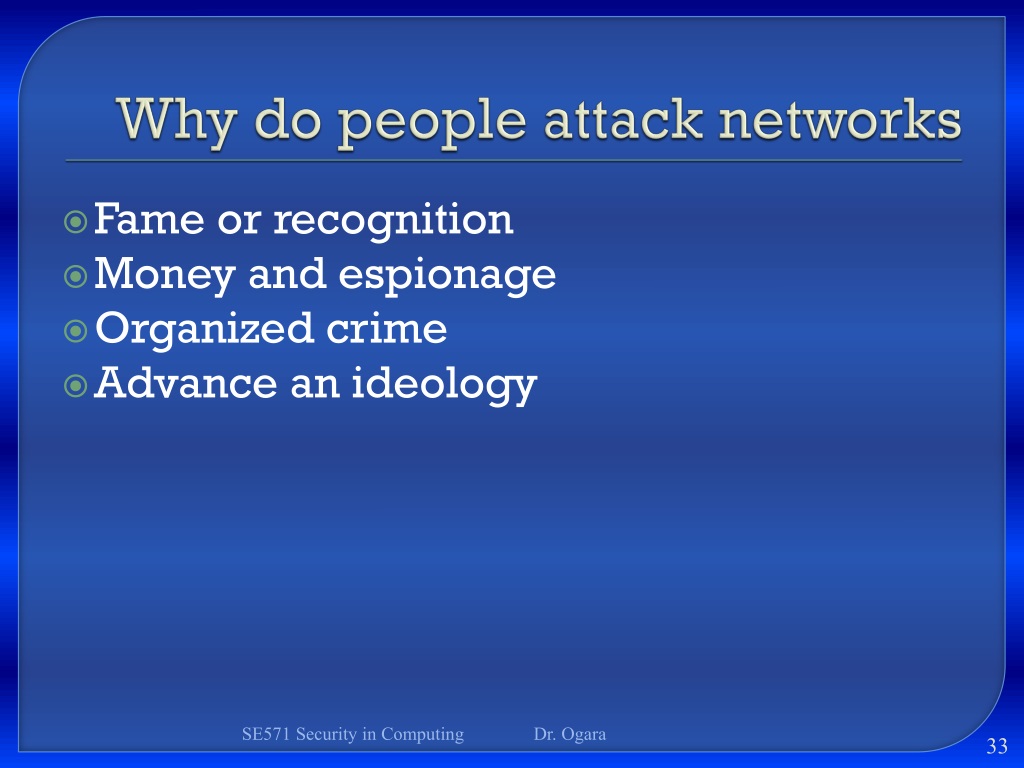 Why do people attack networks

Fame or recognition
Money and espionage
Organized crime
Advance an ideology

SE571 Security in Computing Dr. Ogara

33